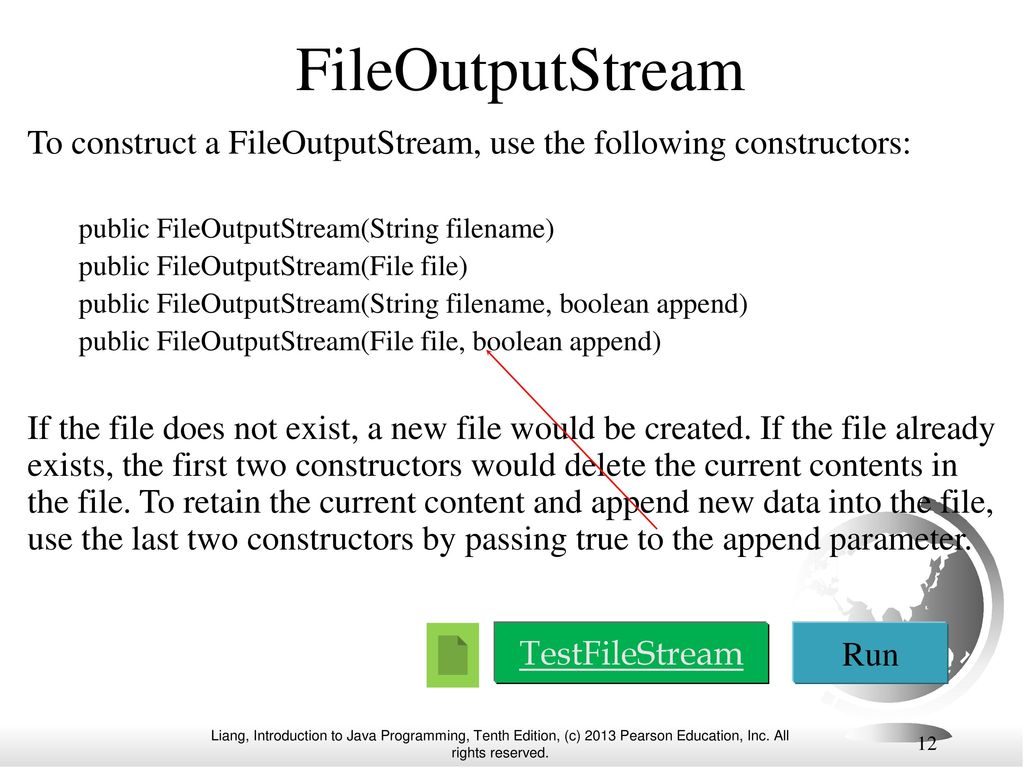 FileOutputStream

To construct a FileOutputStream, use the following constructors:

public FileOutputStream(String filename)
public FileOutputStream(File file)
public FileOutputStream(String filename, boolean append)
public FileOutputStream(File file, boolean append)

If the file does not exist, a new file would be created. If the file already exists, the first two constructors would delete the current contents in the file. To retain the current content and append new data into the file, use the last two constructors by passing true to the append parameter.

TestFileStream

Run

Liang, Introduction to Java Programming, Tenth Edition, (c) 2013 Pearson Education, Inc. All rights reserved.

12